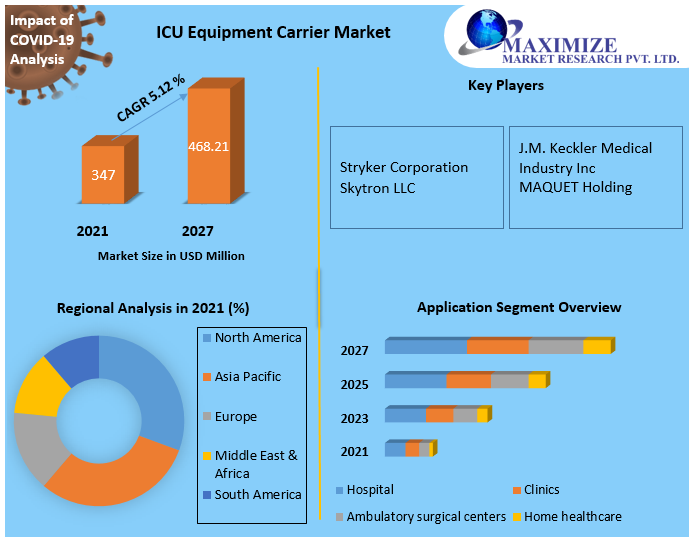 Impact of COVID-19 Analysis

ICU Equipment Carrier Market

MAXIMIZE
MARKET RESEARCH PVT. LTD.

CAGR 5.12 %

347

468.21

2021

2027

Market Size in USD Million

Key Players

Stryker Corporation
Skytron LLC

J.M. Keckler Medical Industry Inc
MAQUET Holding

Regional Analysis in 2021 (%)

North America

Asia Pacific

Europe

Middle East & Africa

South America

Application Segment Overview

2027

2025

2023

2021

Hospital

Clinics

Ambulatory surgical centers

Home healthcare